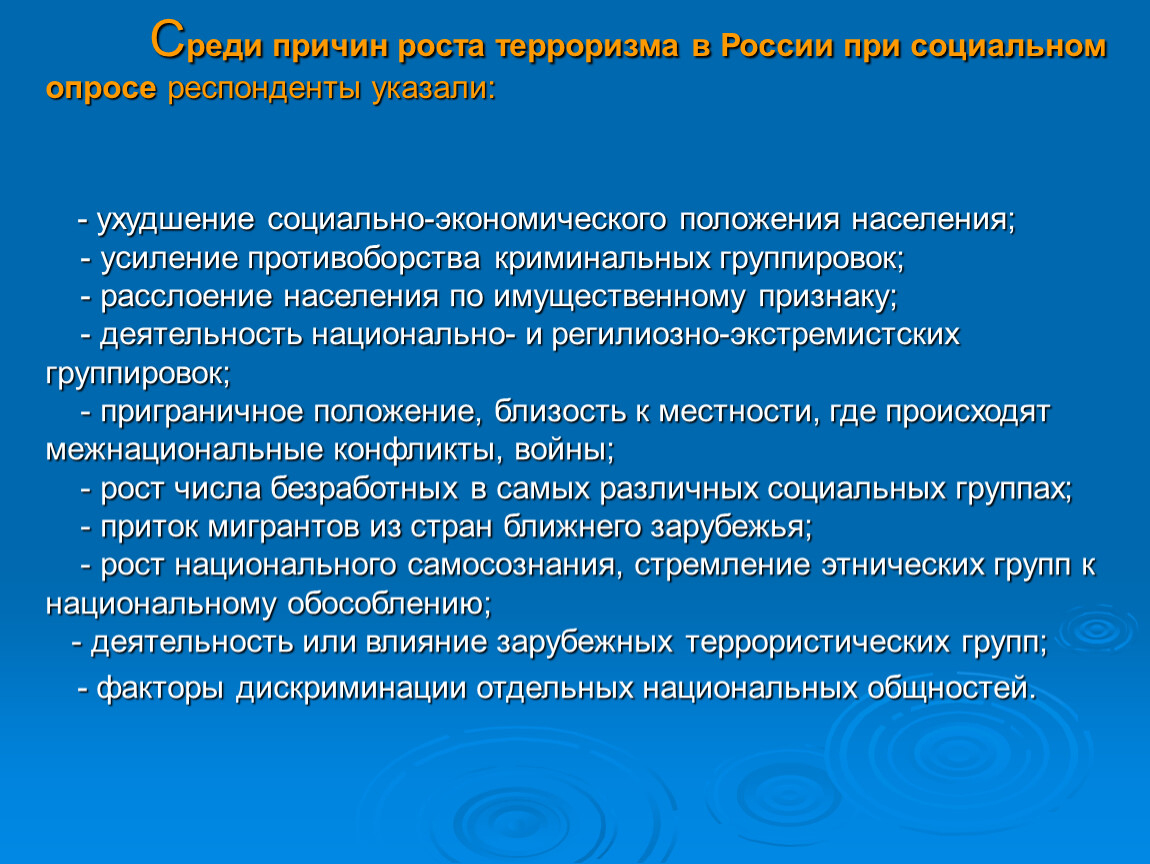 Среди причин роста терроризма в России при социальном опросе респонденты указали:

- ухудшение социально-экономического положения населения;
- усиление противоборства криминальных группировок;
- расслоение населения по имущественному признаку;
- деятельность национально- и регилиозно-экстремистских группировок;
- приграничное положение, близость к местности, где происходят межнациональные конфликты, войны;
- рост числа безработных в самых различных социальных группах;
- приток мигрантов из стран ближнего зарубежья;
- рост национального самосознания, стремление этнических групп к национальному обособлению;
- деятельность или влияние зарубежных террористических групп;
- факторы дискриминации отдельных национальных общностей.